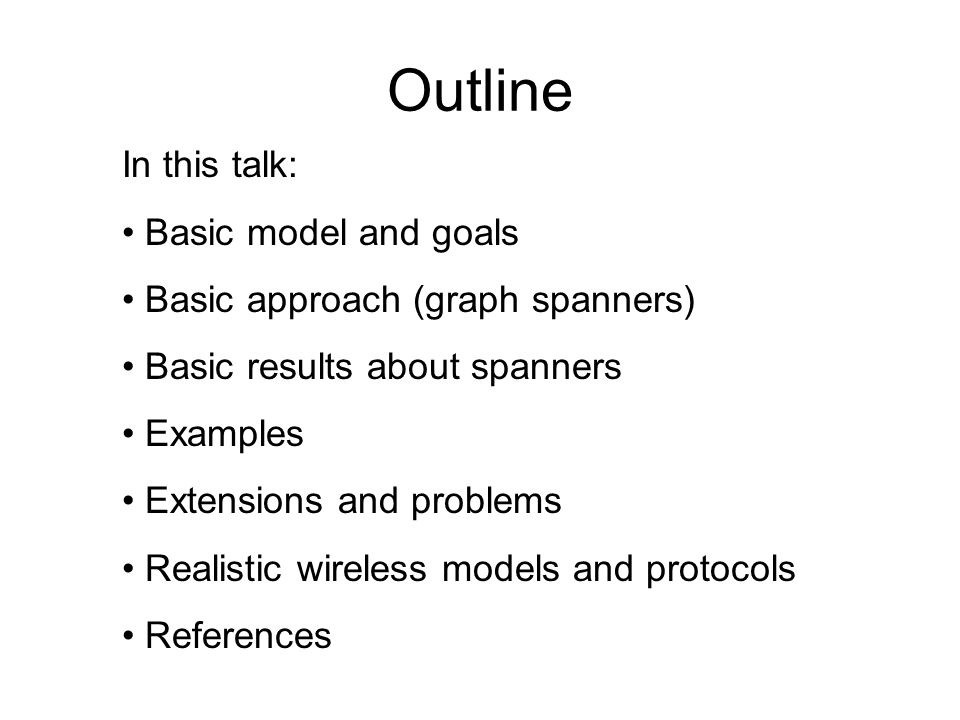 Outline

In this talk:

• Basic model and goals

• Basic approach (graph spanners)

• Basic results about spanners

• Examples

• Extensions and problems

• Realistic wireless models and protocols

• References